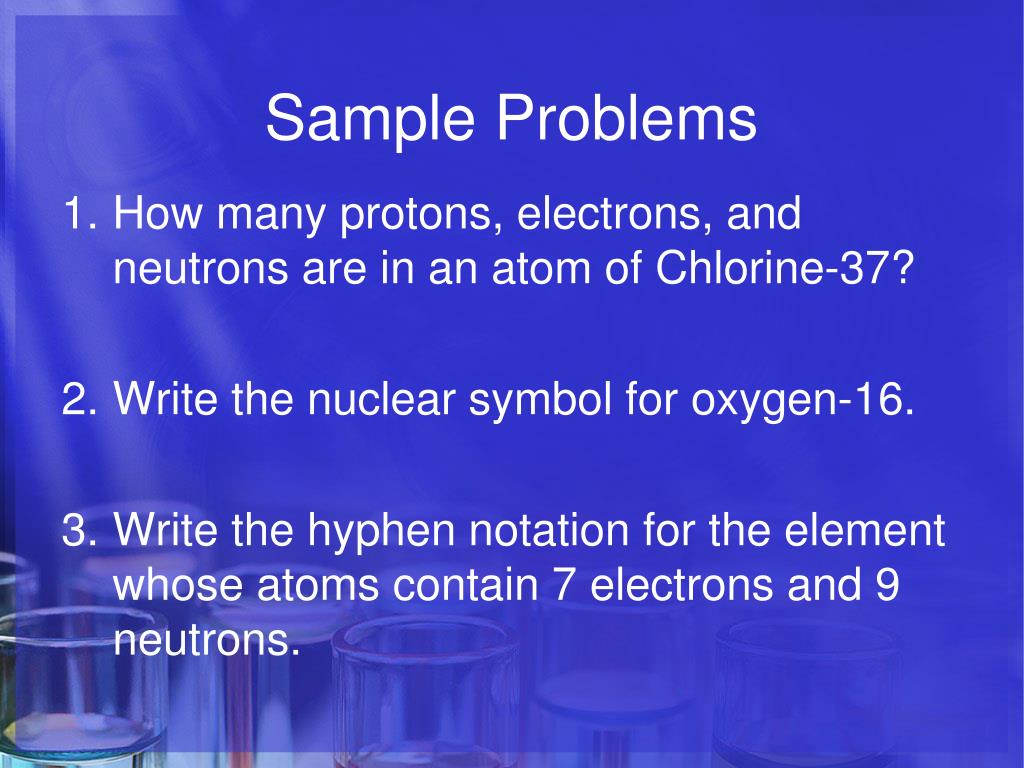 Sample Problems

1. How many protons, electrons, and neutrons are in an atom of Chlorine-37?

2. Write the nuclear symbol for oxygen-16.

3. Write the hyphen notation for the element whose atoms contain 7 electrons and 9 neutrons.